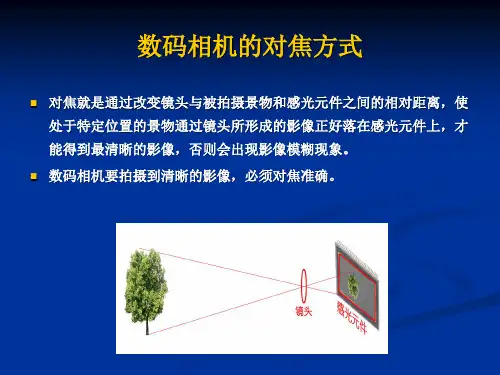 数码相机的对焦方式

对焦就是通过改变镜头与被拍摄景物和感光元件之间的相对距离，使处于特定位置的景物通过镜头所形成的影像正好落在感光元件上，才能得到最清晰的影像，否则会出现影像模糊现象。

数码相机要拍摄到清晰的影像，必须对焦准确。

镜头

感光元件